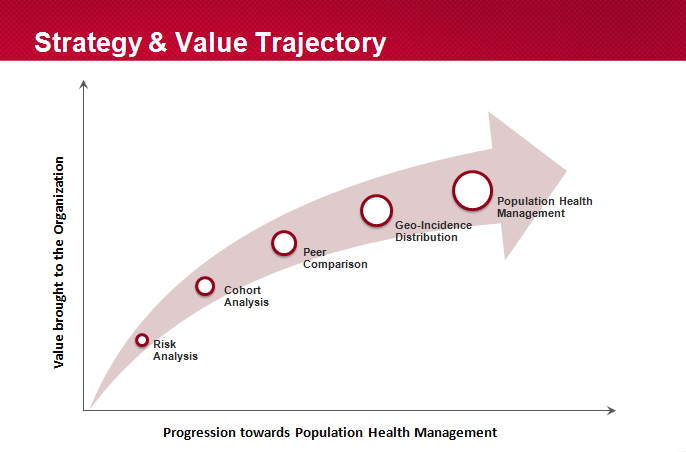 Strategy & Value Trajectory

Value brought to the Organization

Risk Analysis

Cohort Analysis

Peer Comparison

Geo-Incidence Distribution

Population Health Management

Progression towards Population Health Management